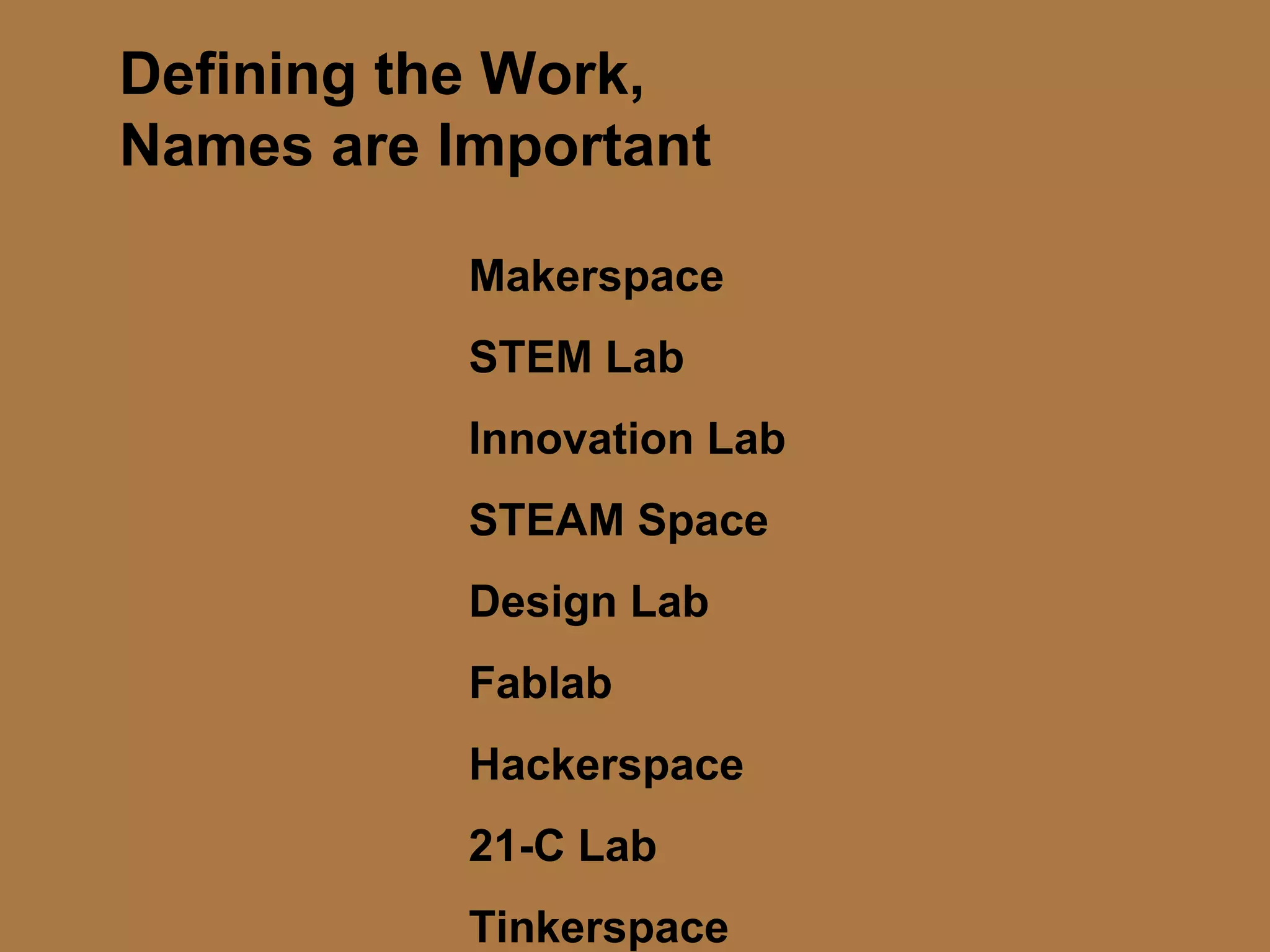 Defining the Work,
Names are Important

Makerspace

STEM Lab

Innovation Lab

STEAM Space

Design Lab

Fablab

Hackerspace

21-C Lab

Tinkerspace